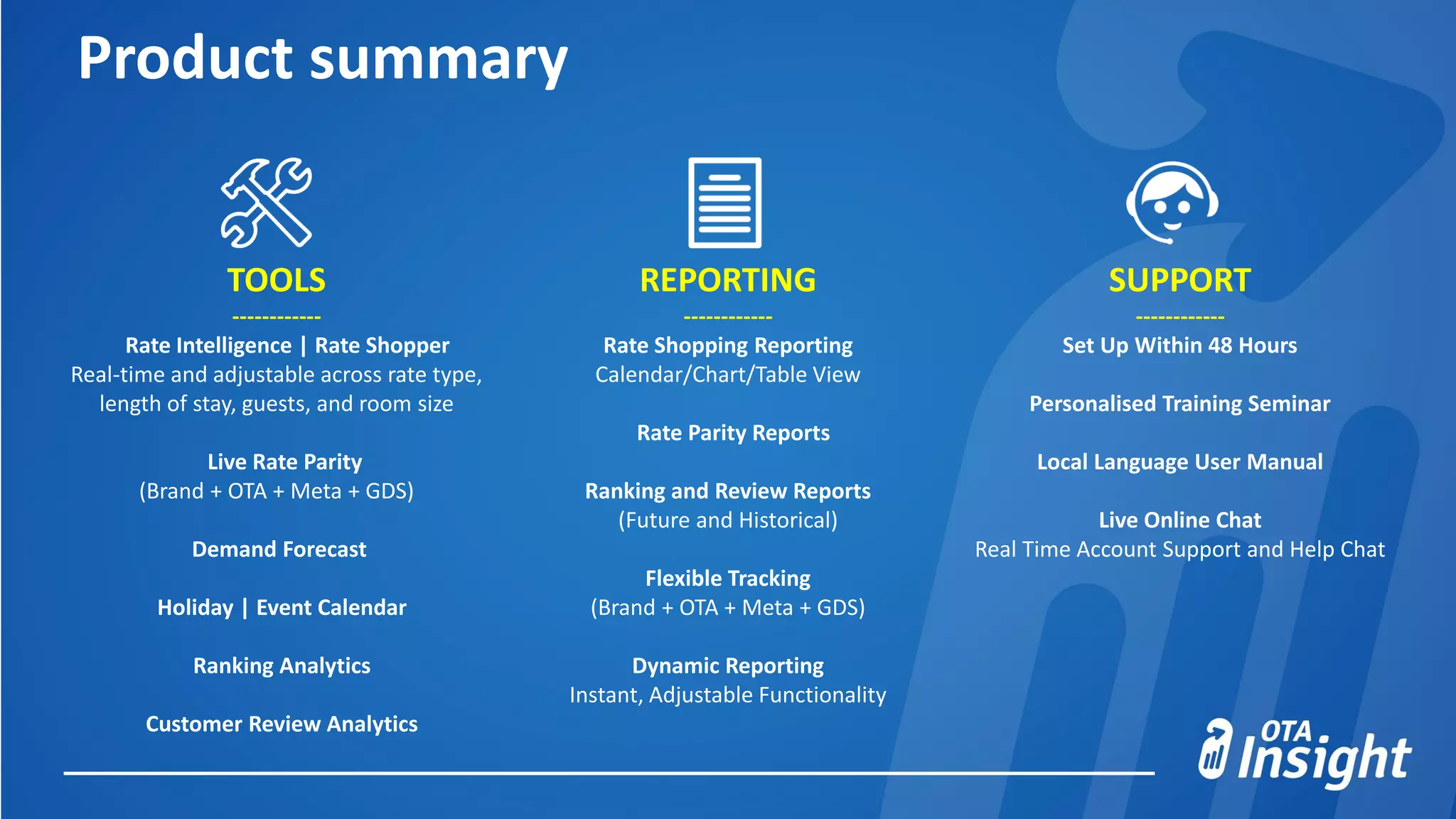 Product summary

TOOLS

------------

Rate Intelligence | Rate Shopper
Real-time and adjustable across rate type, length of stay, guests, and room size

Live Rate Parity
(Brand + OTA + Meta + GDS)

Demand Forecast

Holiday | Event Calendar

Ranking Analytics

Customer Review Analytics

REPORTING

------------

Rate Shopping Reporting
Calendar/Chart/Table View

Rate Parity Reports

Ranking and Review Reports
(Future and Historical)

Flexible Tracking
(Brand + OTA + Meta + GDS)

Dynamic Reporting
Instant, Adjustable Functionality

SUPPORT

------------

Set Up Within 48 Hours

Personalised Training Seminar

Local Language User Manual

Live Online Chat
Real Time Account Support and Help Chat

OTA Insight